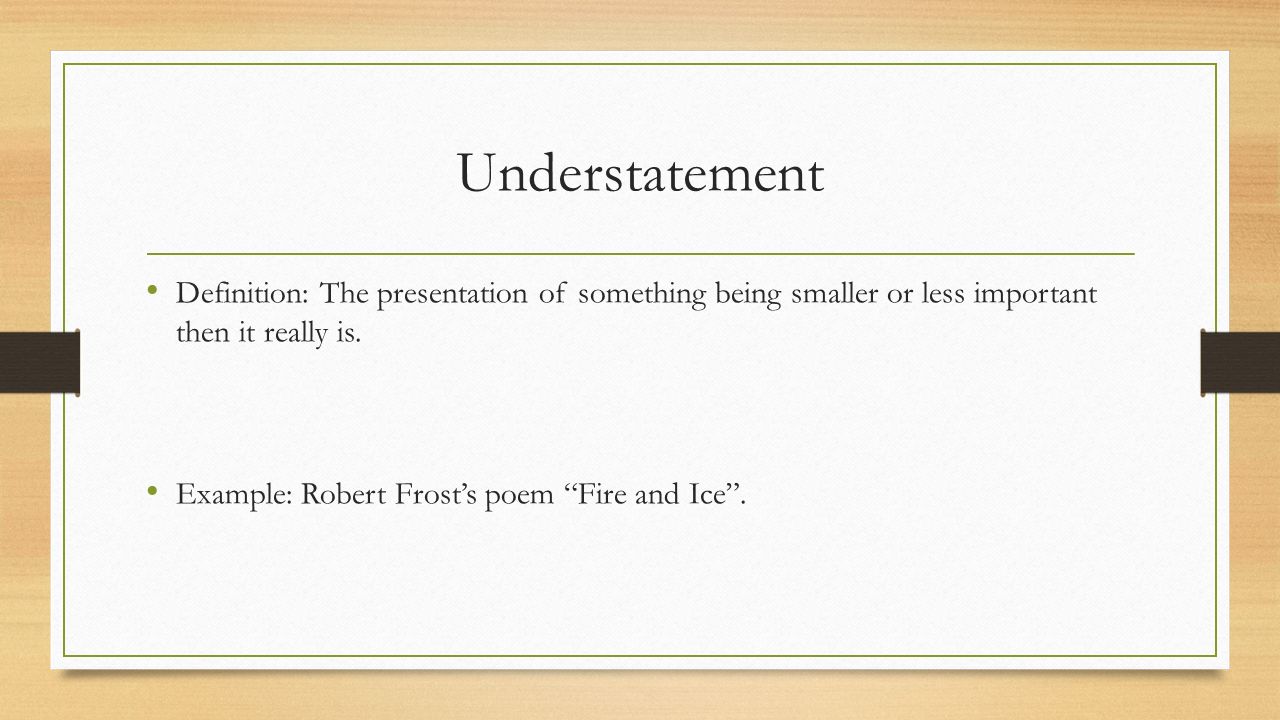 Understatement

• Definition: The presentation of something being smaller or less important then it really is.

• Example: Robert Frost's poem "Fire and Ice".